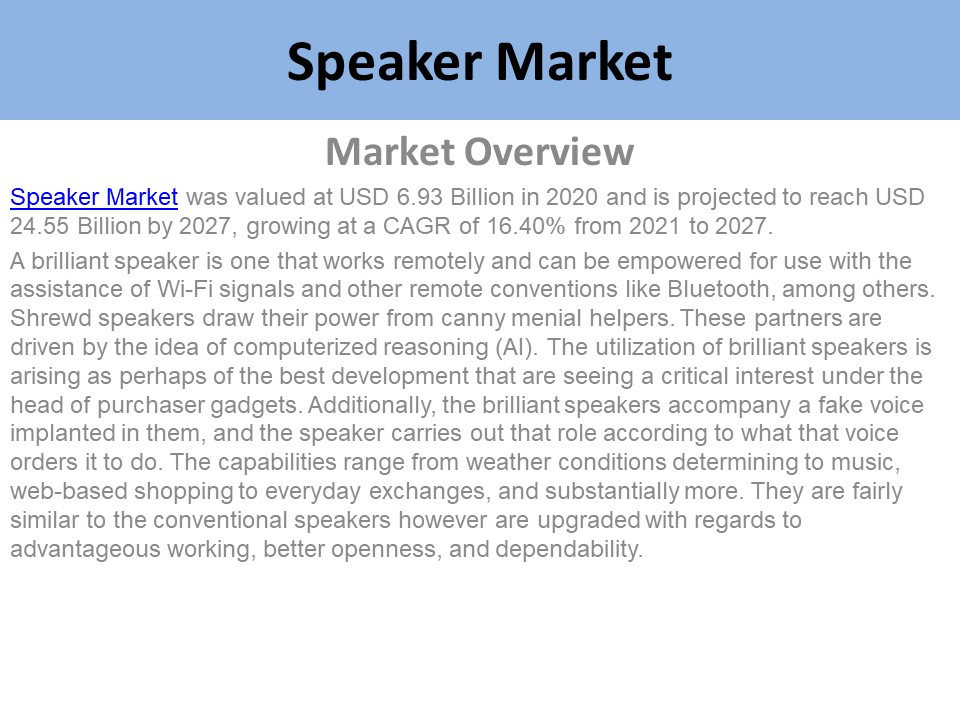 Speaker Market

Market Overview

Speaker Market was valued at USD 6.93 Billion in 2020 and is projected to reach USD 24.55 Billion by 2027, growing at a CAGR of 16.40% from 2021 to 2027.

A brilliant speaker is one that works remotely and can be empowered for use with the assistance of Wi-Fi signals and other remote conventions like Bluetooth, among others. Shrewd speakers draw their power from canny menial helpers. These partners are driven by the idea of computerized reasoning (AI). The utilization of brilliant speakers is arising as perhaps of the best development that are seeing a critical interest under the head of purchaser gadgets. Additionally, the brilliant speakers accompany a fake voice implanted in them, and the speaker carries out that role according to what that voice orders it to do. The capabilities range from weather conditions determining to music, web-based shopping to everyday exchanges, and substantially more. They are fairly similar to the conventional speakers however are upgraded with regards to advantageous working, better openness, and dependability.